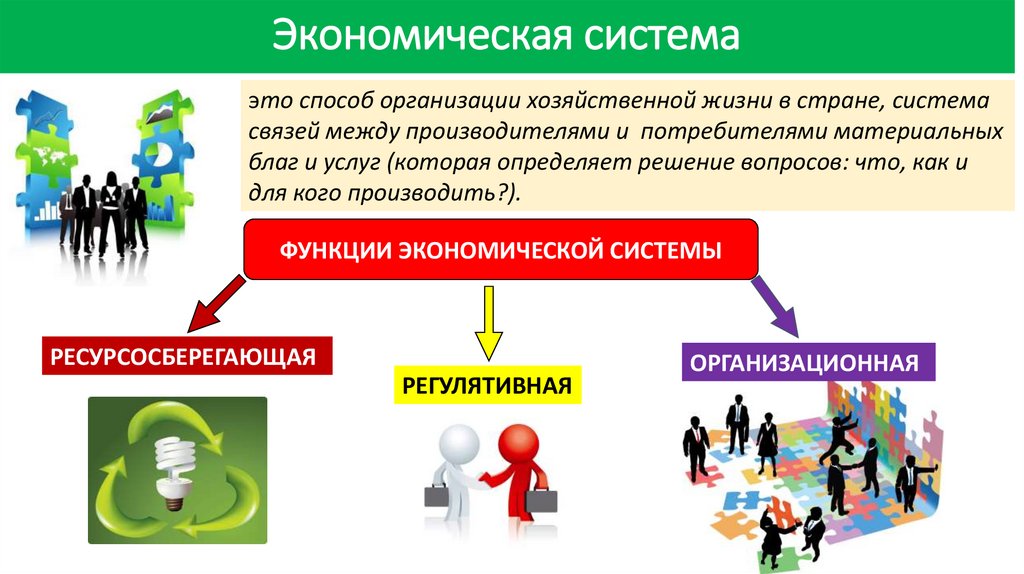 Экономическая система

это способ организации хозяйственной жизни в стране, система связей между производителями и потребителями материальных благ и услуг (которая определяет решение вопросов: что, как и для кого производить?).

ФУНКЦИИ ЭКОНОМИЧЕСКОЙ СИСТЕМЫ

РЕСУРСОСБЕРЕГАЮЩАЯ

РЕГУЛЯТИВНАЯ

ОРГАНИЗАЦИОННАЯ